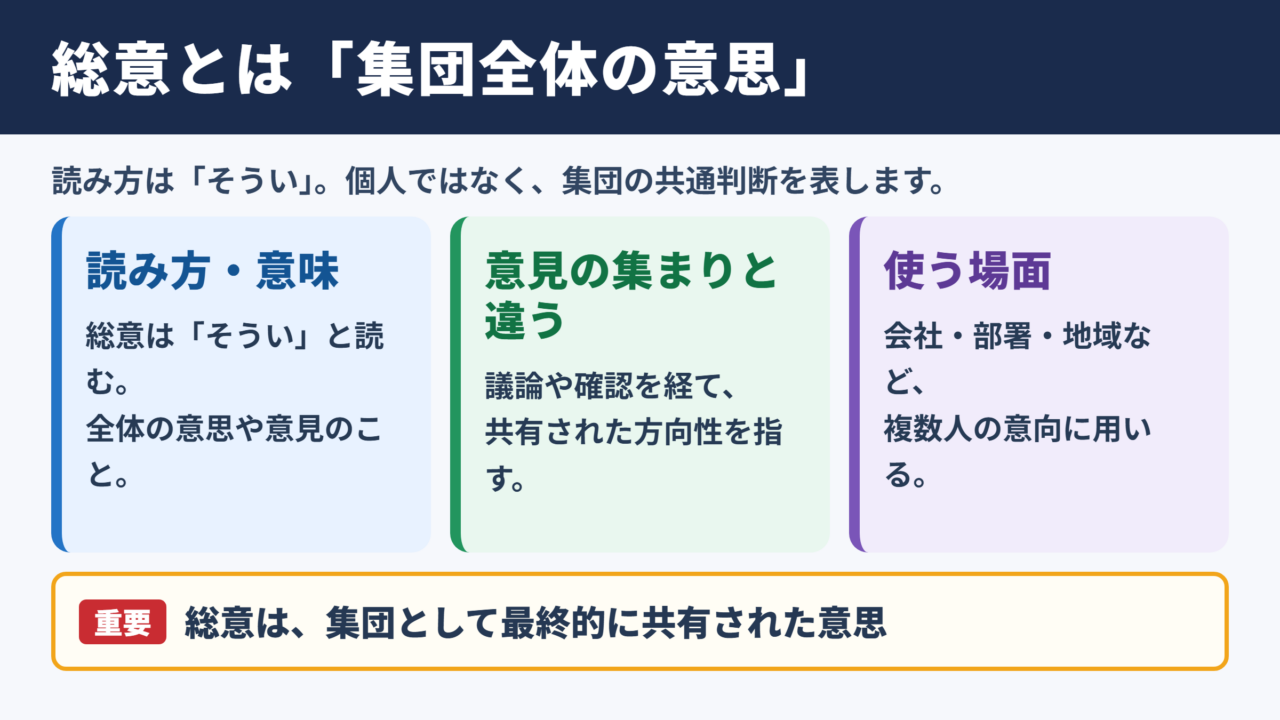 総意とは「集団全体の意思」

読み方は「そうい」。個人ではなく、集団の共通判断を表します。

読み方・意味

総意は「そうい」と読む。
全体の意思や意見のこと。

意見の集まりと違う

議論や確認を経て、
共有された方向性を指す。

使う場面

会社・部署・地域など、
複数人の意向に用いる。

重要 総意は、集団として最終的に共有された意思